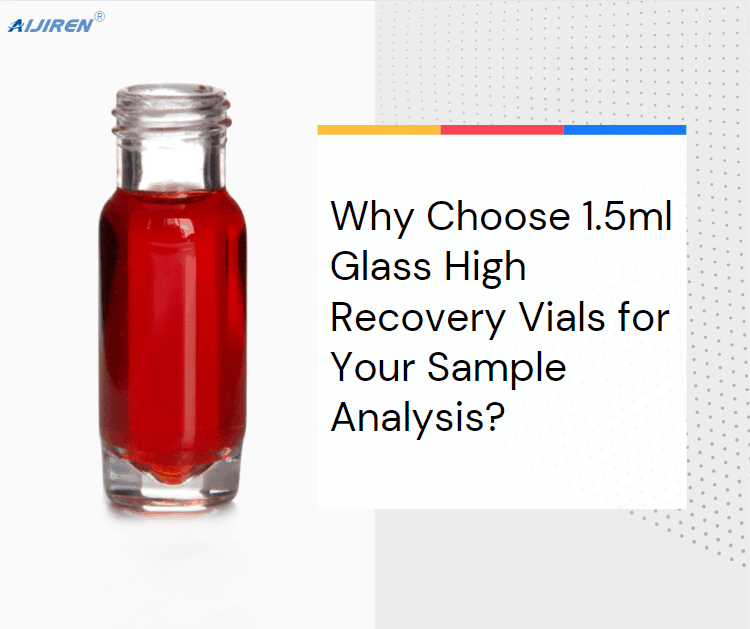 AIJIREN®

Why Choose 1.5ml Glass High Recovery Vials for Your Sample Analysis?